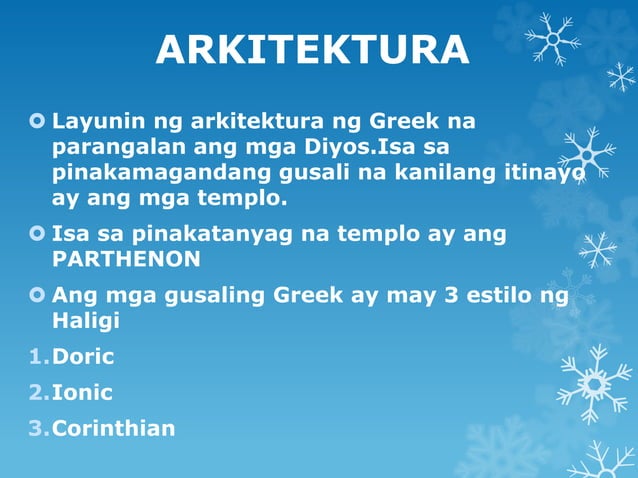 ARKITEKTURA

Layunin ng arkitektura ng Greek na parangalan ang mga Diyos.Isa sa pinakamagandang gusali na kanilang itinayo ay ang mga templo.

Isa sa pinakatanyag na templo ay ang PARTHENON

Ang mga gusaling Greek ay may 3 estilo ng Haligi

1. Doric
2. Ionic
3. Corinthian